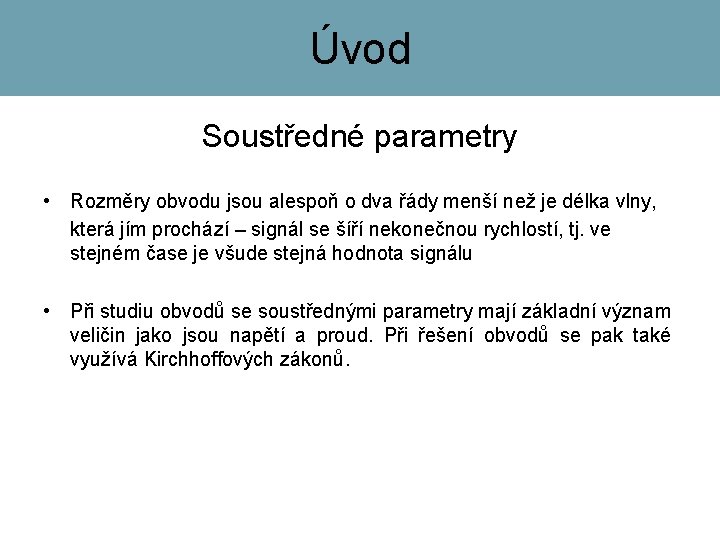 Úvod

Soustředné parametry

• Rozměry obvodu jsou alespoň o dva řády menší než je délka vlny, která jím prochází – signál se šíří nekonečnou rychlostí, tj. ve stejném čase je všude stejná hodnota signálu

• Při studiu obvodů se soustřednými parametry mají základní význam veličin jako jsou napětí a proud. Při řešení obvodů se pak také využívá Kirchhoffových zákonů.